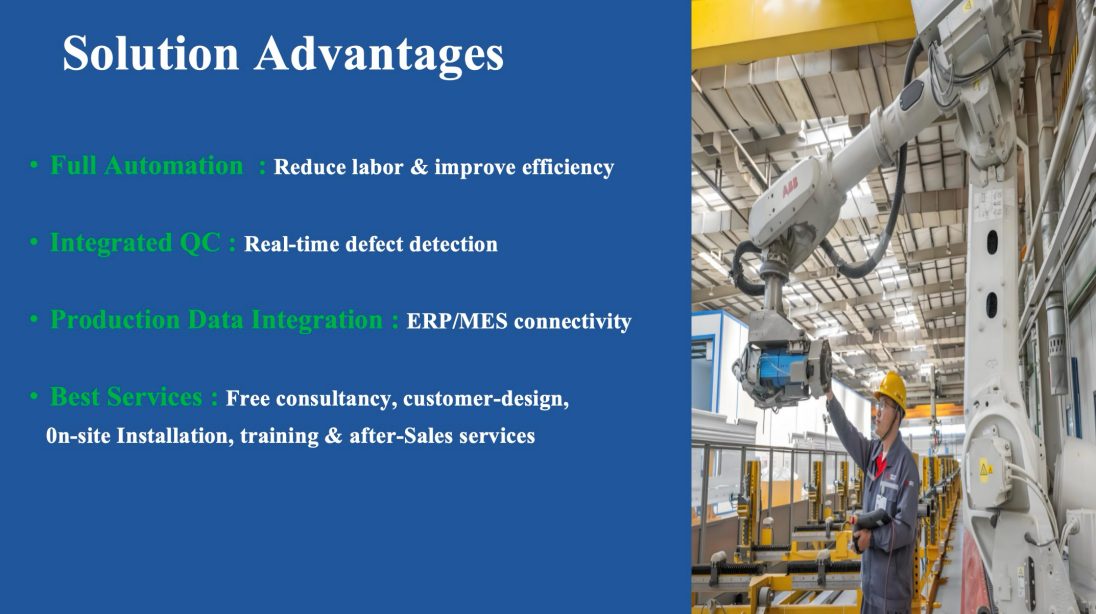 Solution Advantages

• Full Automation : Reduce labor & improve efficiency

• Integrated QC : Real-time defect detection

• Production Data Integration : ERP/MES connectivity

• Best Services : Free consultancy, customer-design, 0n-site Installation, training & after-Sales services

ABB